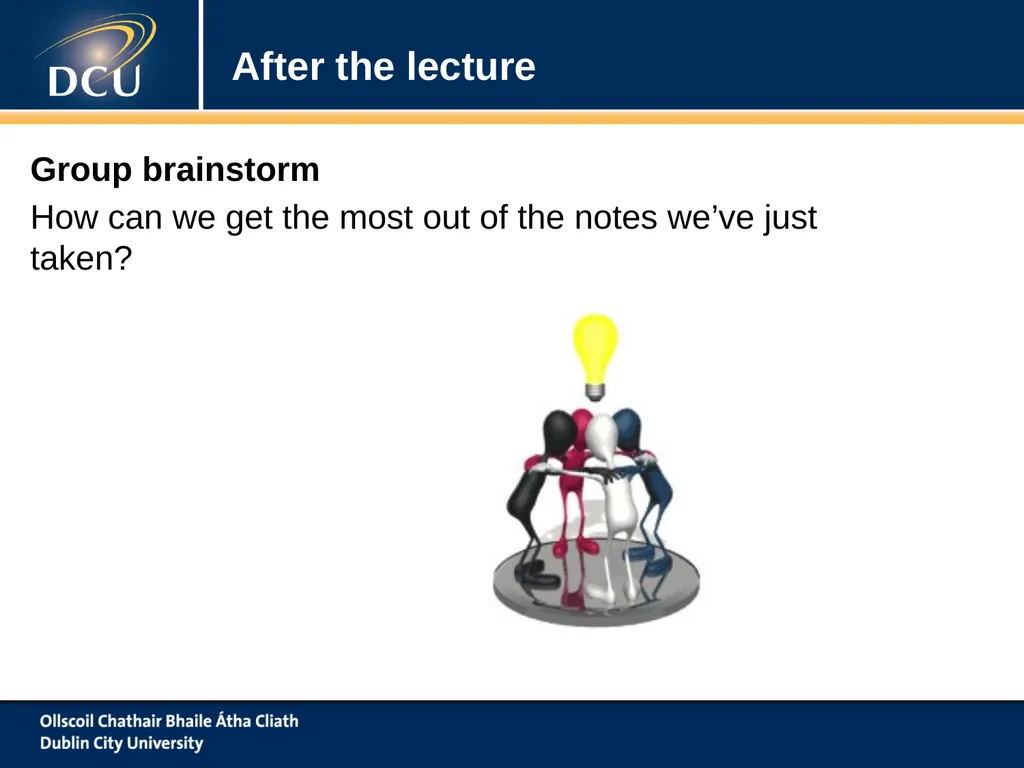 DCU

After the lecture

Group brainstorm

How can we get the most out of the notes we've just taken?

Ollscoil Chathair Bhaile Átha Cliath
Dublin City University